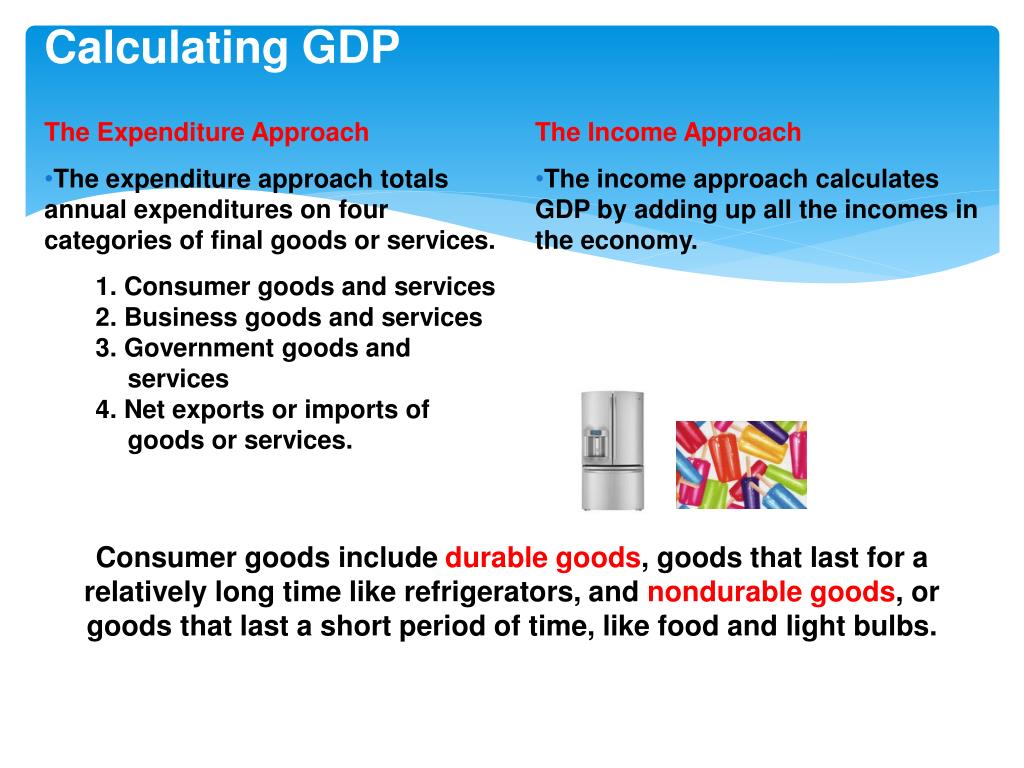 Calculating GDP

The Expenditure Approach

•The expenditure approach totals annual expenditures on four categories of final goods or services.

1. Consumer goods and services
2. Business goods and services
3. Government goods and services
4. Net exports or imports of goods or services.

The Income Approach

•The income approach calculates GDP by adding up all the incomes in the economy.

Consumer goods include durable goods, goods that last for a relatively long time like refrigerators, and nondurable goods, or goods that last a short period of time, like food and light bulbs.